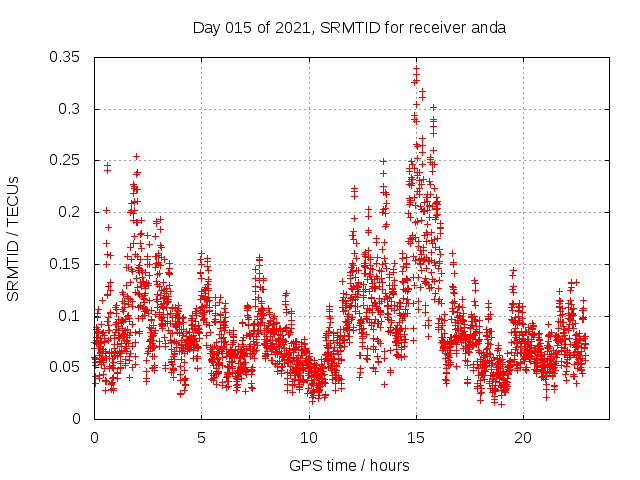 Day 015 of 2021, SRMTID for receiver anda

SRMTID / TECUs

0.35
0.3
0.25
0.2
0.15
0.1
0.05
0

0
5
10
15
20

GPS time / hours